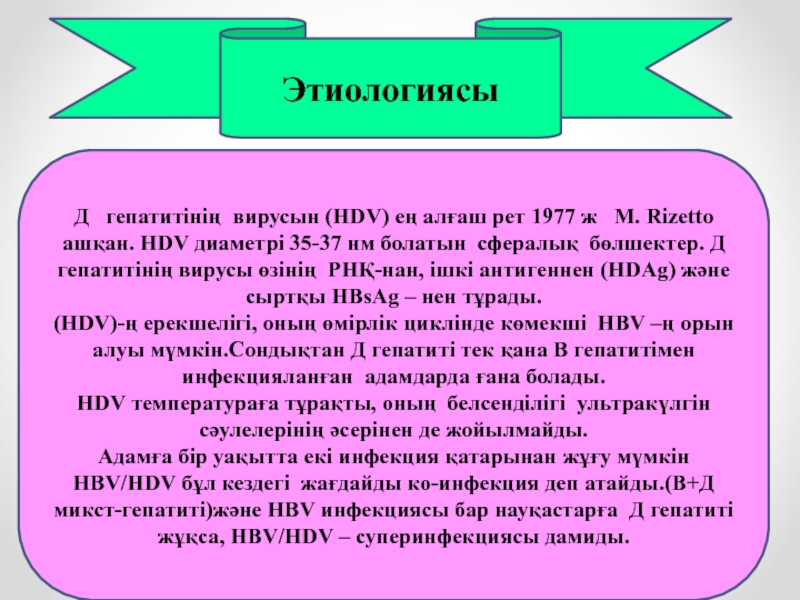 Этиологиясы

Д гепатитінің вирусын (HDV) ең алғаш рет 1977 ж M. Rizetto ашқан. HDV диаметрі 35-37 нм болатын сфералық бөлшектер. Д гепатитінің вирусы өзінің РНҚ-нан, ішкі антигеннен (HDAg) және сыртқы HBsAg – нен тұрады.
(HDV)-ң ерекшелігі, оның өмірлік циклінде көмекші HBV –ң орын алуы мүмкін.Сондықтан Д гепатиті тек қана В гепатитімен инфекцияланған адамдарда ғана болады.
HDV температураға тұрақты, оның белсенділігі ультракүлгін сәулелерінің әсерінен де жойылмайды.
Адамға бір уақытта екі инфекция қатарынан жұғу мүмкін HBV/HDV бұл кездегі жағдайды ко-инфекция деп атайды.(В+Д микст-гепатиті)және HBV инфекциясы бар науқастарға Д гепатиті жұқса, HBV/HDV – суперинфекциясы дамиды.